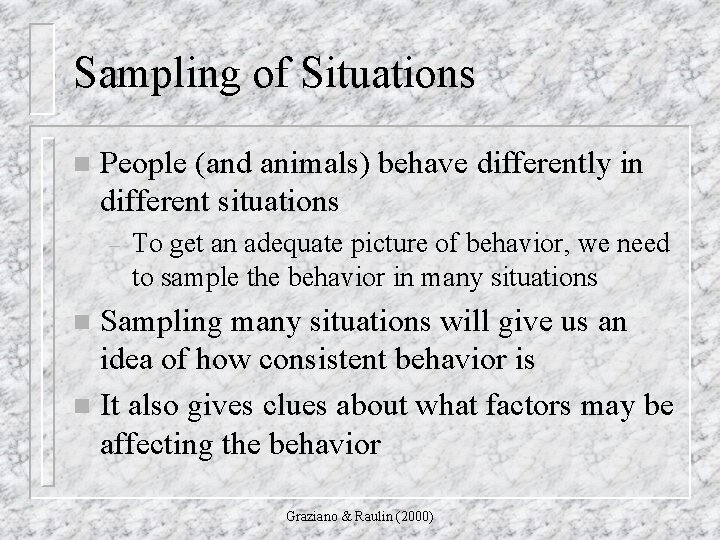 Sampling of Situations

People (and animals) behave differently in different situations

– To get an adequate picture of behavior, we need to sample the behavior in many situations

Sampling many situations will give us an idea of how consistent behavior is

It also gives clues about what factors may be affecting the behavior

Graziano & Raulin (2000)